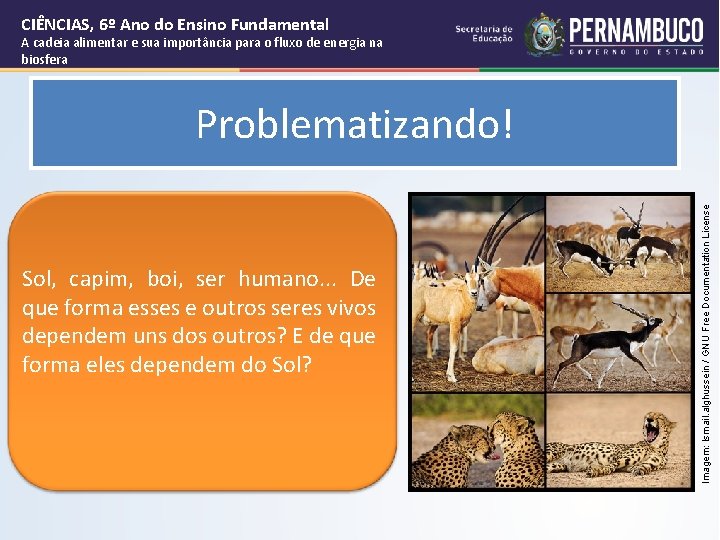 CIÊNCIAS, 6º Ano do Ensino Fundamental
A cadeia alimentar e sua importância para o fluxo de energia na biosfera

Secretaria de Educação

PERNAMBUCO
GOVERNO DO ESTADO

Problematizando!

Sol, capim, boi, ser humano... De que forma esses e outros seres vivos dependem uns dos outros? E de que forma eles dependem do Sol?

Imagem: Ismail.alghussein / GNU Free Documentation License